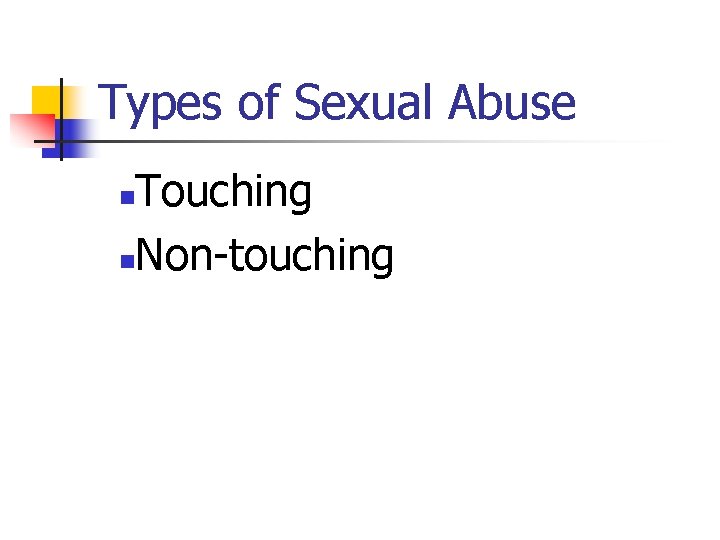 Types of Sexual Abuse

Touching
Non-touching